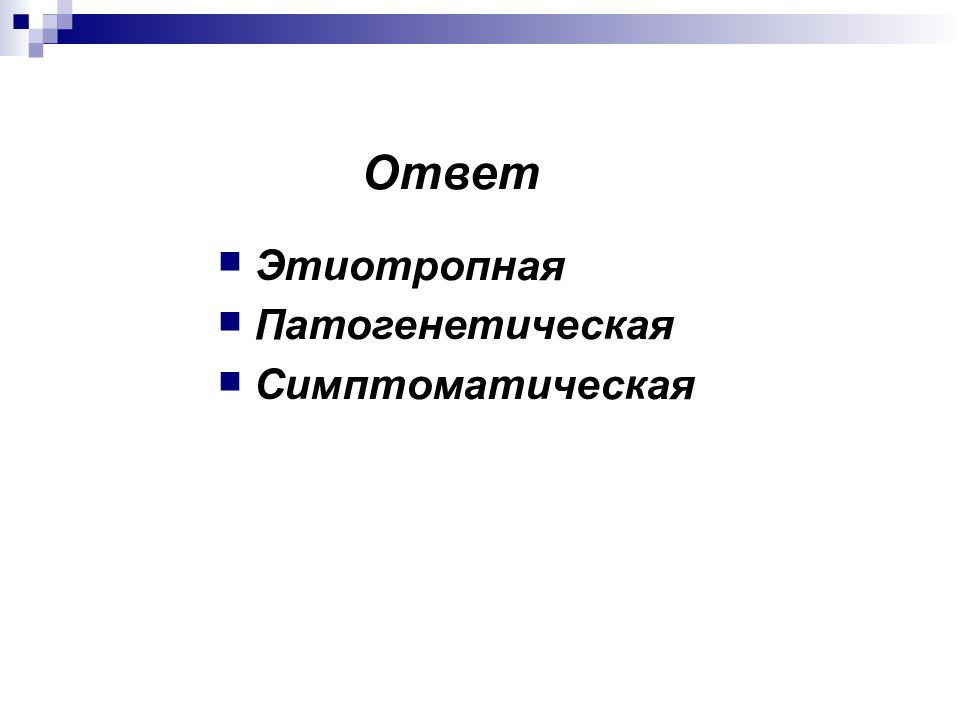 Ответ

- Этиотропная
- Патогенетическая
- Симптоматическая